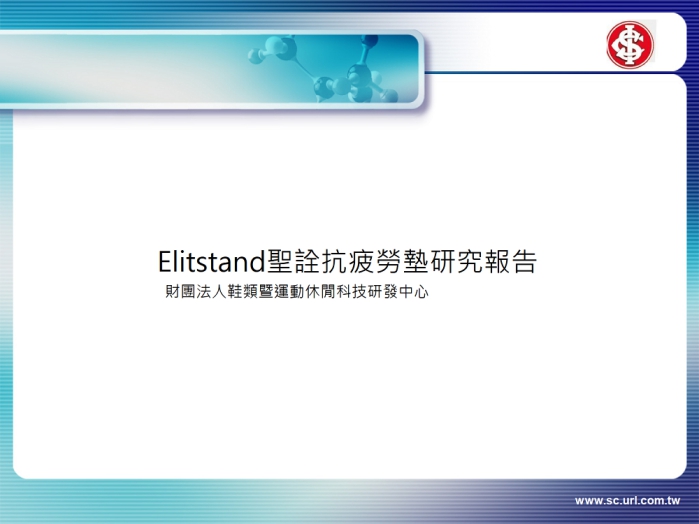 Elitstand聖詮抗疲勞墊研究報告

財團法人鞋類暨運動休閒科技研發中心

www.sc.url.com.tw